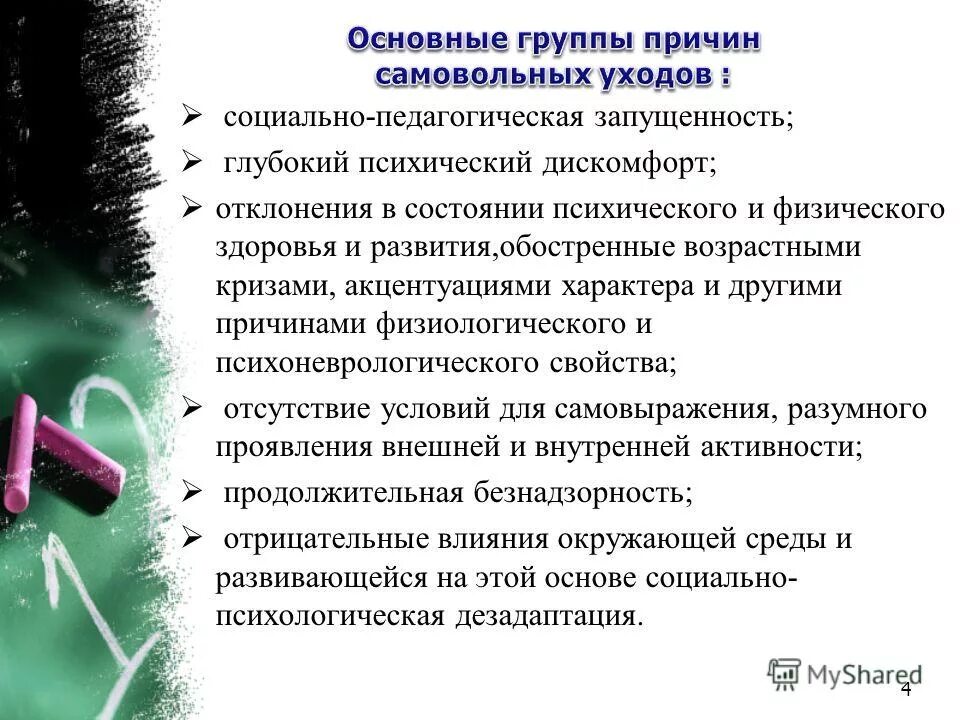 Основные группы причин самовольных уходов :

➢ социально-педагогическая запущенность;

➢ глубокий психический дискомфорт;

➢ отклонения в состоянии психического и физического здоровья и развития,обостренные возрастными кризами, акцентуациями характера и другими причинами физиологического и психоневрологического свойства;

➢ отсутствие условий для самовыражения, разумного проявления внешней и внутренней активности;

➢ продолжительная безнадзорность;

➢ отрицательные влияния окружающей среды и развивающейся на этой основе социально-психологическая дезадаптация.

MyShared

4